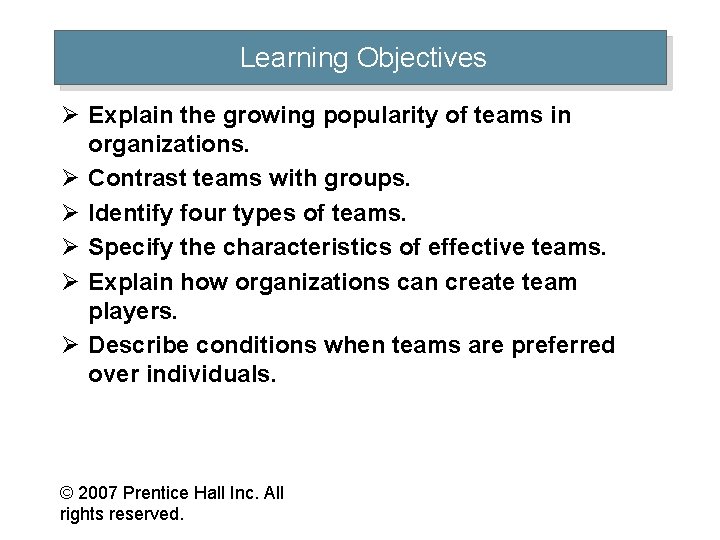 Learning Objectives

➢ Explain the growing popularity of teams in organizations.

➢ Contrast teams with groups.

➢ Identify four types of teams.

➢ Specify the characteristics of effective teams.

➢ Explain how organizations can create team players.

➢ Describe conditions when teams are preferred over individuals.

© 2007 Prentice Hall Inc. All rights reserved.